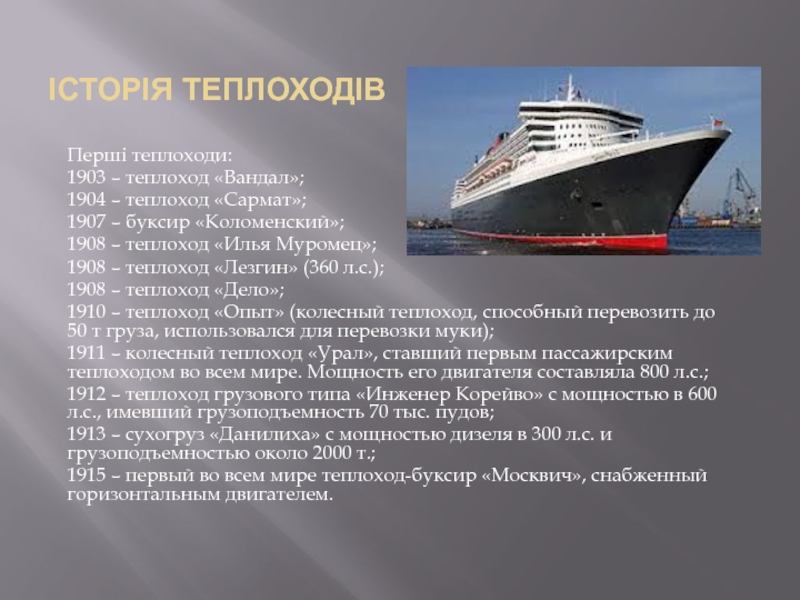 ІСТОРІЯ ТЕПЛОХОДІВ

Перші теплоходи:
1903 – теплоход «Вандал»;
1904 – теплоход «Сармат»;
1907 – буксир «Коломенский»;
1908 – теплоход «Илья Муромец»;
1908 – теплоход «Лезгин» (360 л.с.);
1908 – теплоход «Дело»;
1910 – теплоход «Опыт» (колесный теплоход, способный перевозить до 50 т груза, использовался для перевозки муки);
1911 – колесный теплоход «Урал», ставший первым пассажирским теплоходом во всем мире. Мощность его двигателя составляла 800 л.с.;
1912 – теплоход грузового типа «Инженер Корейво» с мощностью в 600 л.с., имевший грузоподъемность 70 тыс. пудов;
1913 – сухогруз «Данилиха» с мощностью дизеля в 300 л.с. и грузоподъемностью около 2000 т.;
1915 – первый во всем мире теплоход-буксир «Москвич», снабженный горизонтальным двигателем.